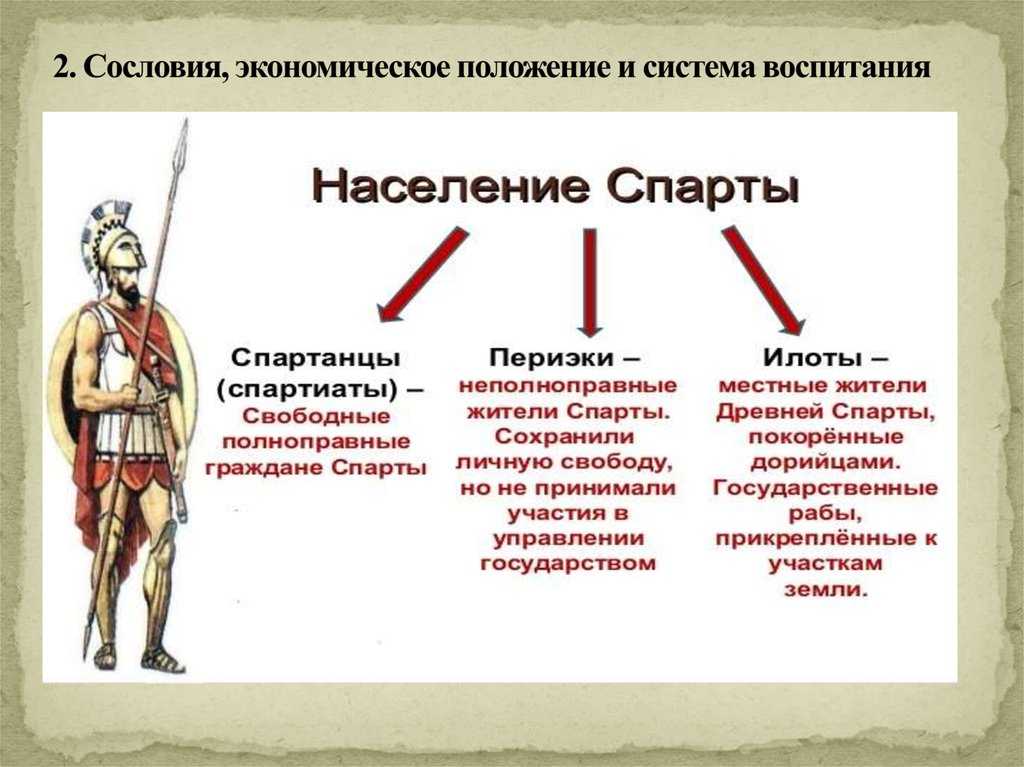 2. Сословия, экономическое положение и система воспитания

Население Спарты

Спартанцы (спартиаты) – Свободные полноправные граждане Спарты

Периэки – неполноправные жители Спарты. Сохранили личную свободу, но не принимали участия в управлении государством

Илоты – местные жители Древней Спарты, покорённые дорийцами. Государственные рабы, прикреплённые к участкам земли.